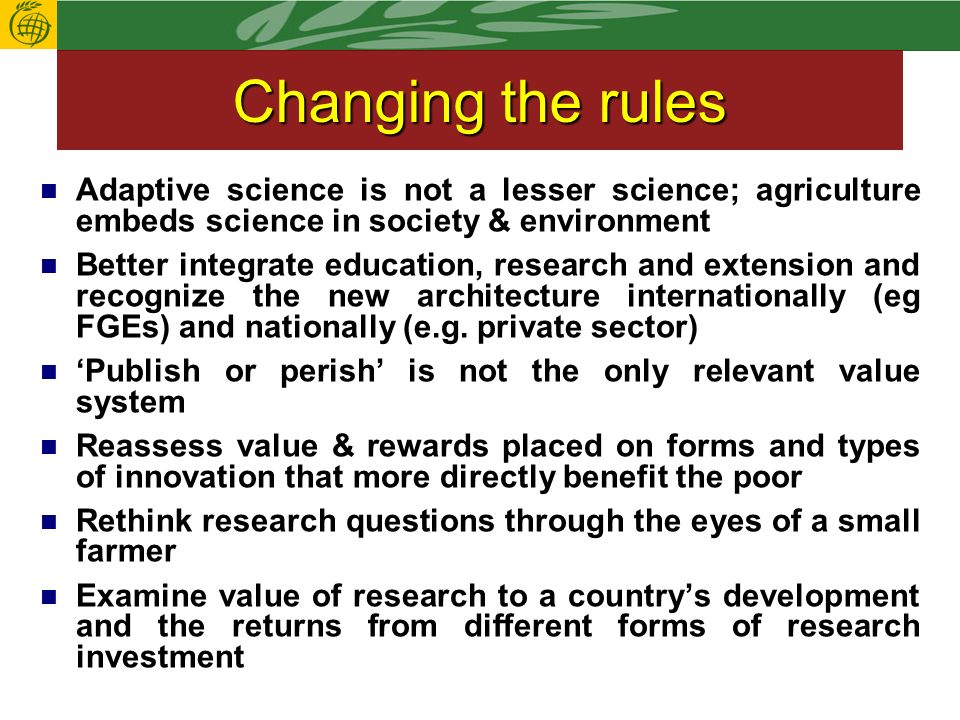 Changing the rules

- Adaptive science is not a lesser science; agriculture embeds science in society & environment
- Better integrate education, research and extension and recognize the new architecture internationally (eg FGEs) and nationally (e.g. private sector)
- ‘Publish or perish’ is not the only relevant value system
- Reassess value & rewards placed on forms and types of innovation that more directly benefit the poor
- Rethink research questions through the eyes of a small farmer
- Examine value of research to a country’s development and the returns from different forms of research investment